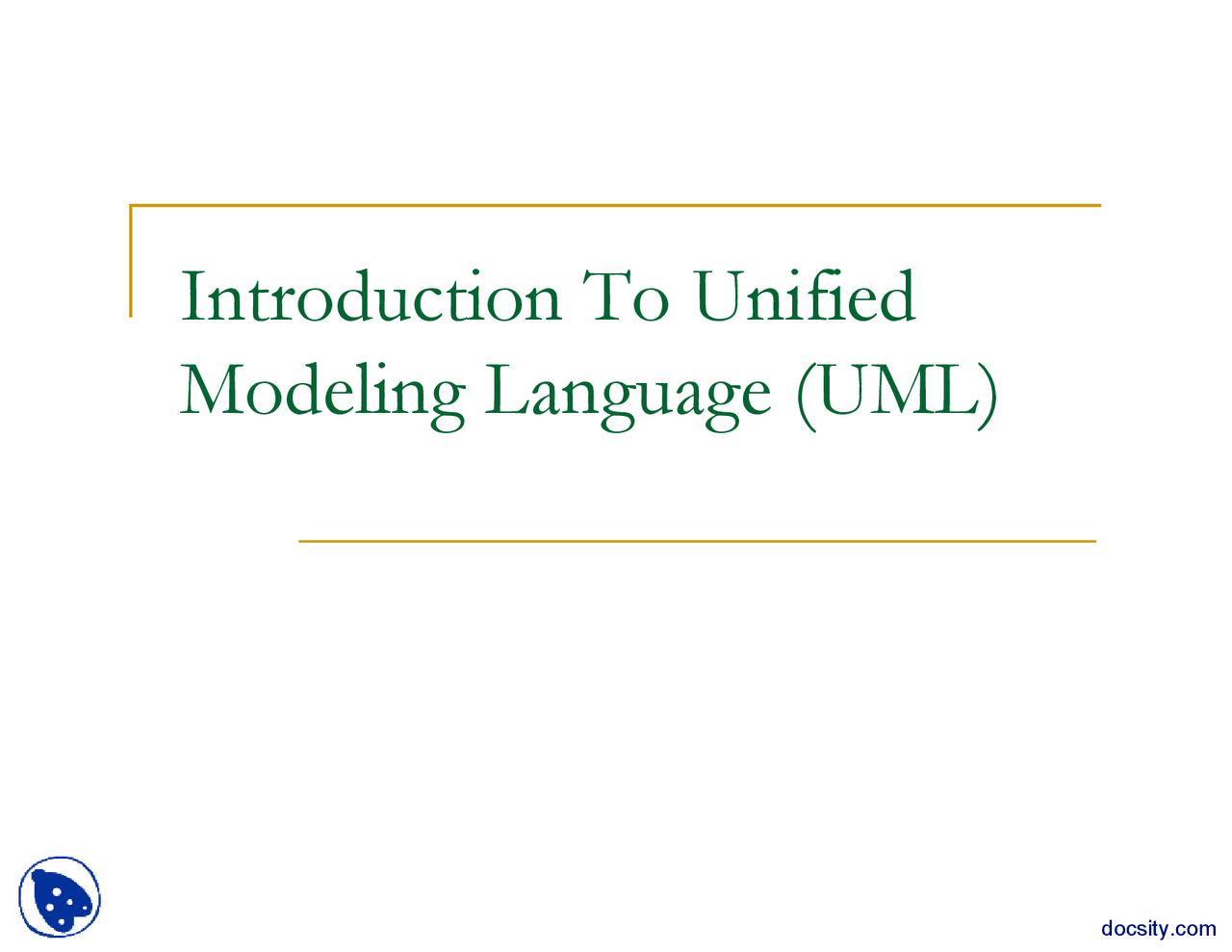 Introduction To Unified Modeling Language (UML)

docsity.com